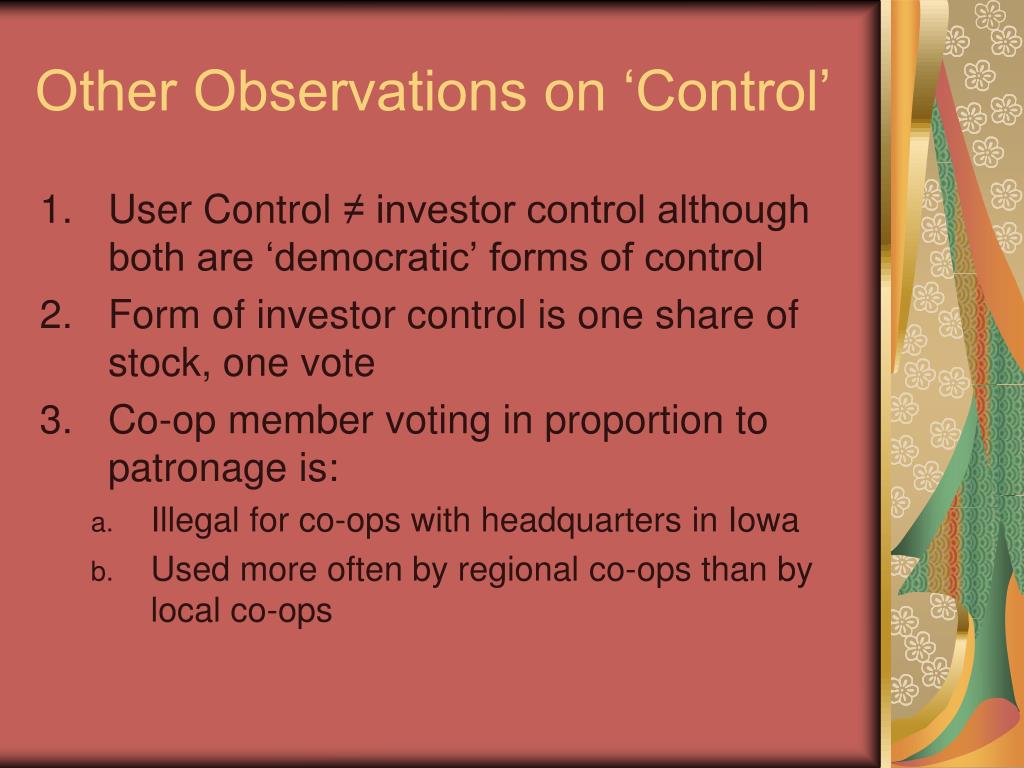 Other Observations on ‘Control’

1. User Control ≠ investor control although both are ‘democratic’ forms of control
2. Form of investor control is one share of stock, one vote
3. Co-op member voting in proportion to patronage is:
a. Illegal for co-ops with headquarters in Iowa
b. Used more often by regional co-ops than by local co-ops